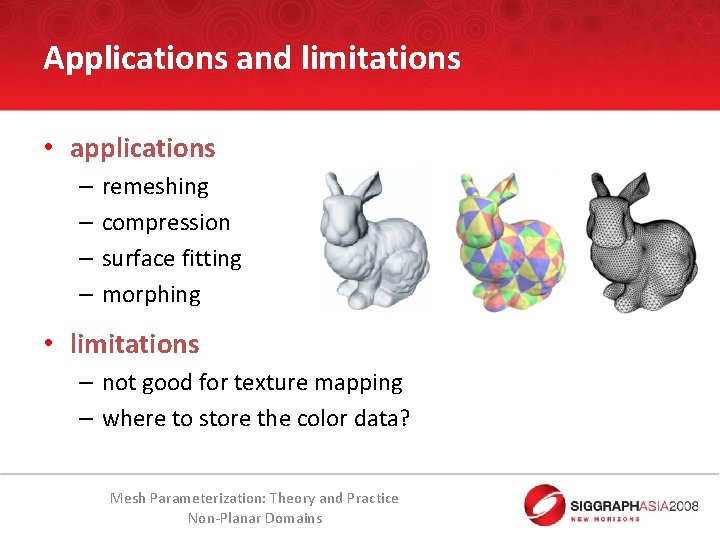 Applications and limitations

• applications
– remeshing
– compression
– surface fitting
– morphing

• limitations
– not good for texture mapping
– where to store the color data?

Mesh Parameterization: Theory and Practice
Non-Planar Domains

SIGGRAPHASIA2008
NEW HORIZONS